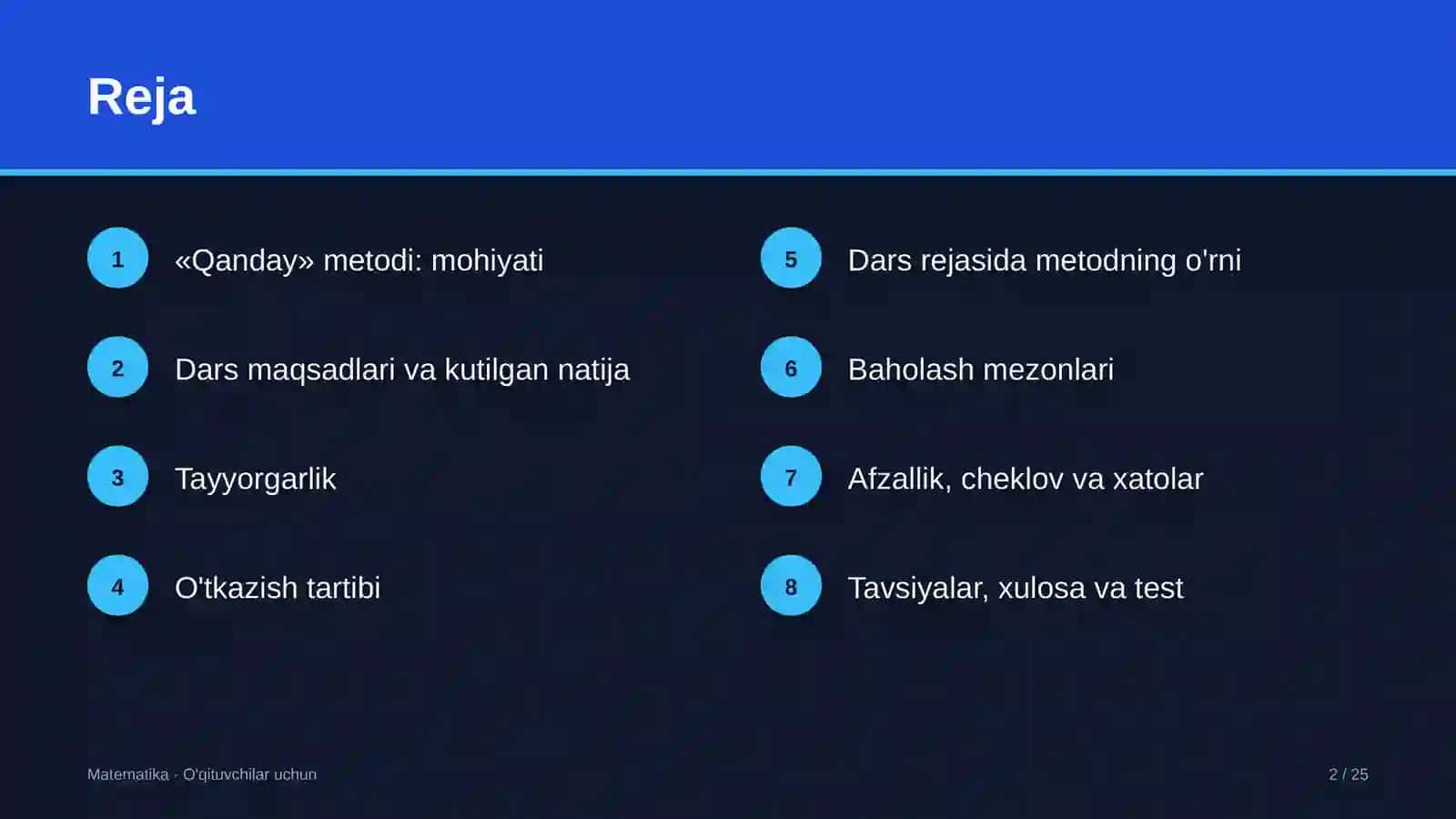 Reja

1 «Qanday» metodi: mohiyati

2 Dars maqsadlari va kutilgan natija

3 Tayyorgarlik

4 O'tkazish tartibi

5 Dars rejasida metodning o'rni

6 Baholash mezonlari

7 Afzallik, cheklov va xatolar

8 Tavsiyalar, xulosa va test

Matematika · O'qituvchilar uchun

2 / 25